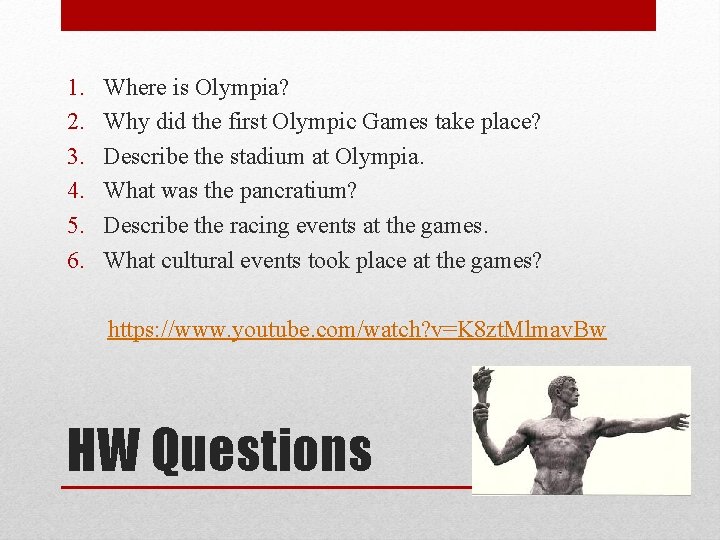 1. Where is Olympia?
2. Why did the first Olympic Games take place?
3. Describe the stadium at Olympia.
4. What was the pancratium?
5. Describe the racing events at the games.
6. What cultural events took place at the games?

https://www.youtube.com/watch?v=K8ztMlmavBw

HW Questions